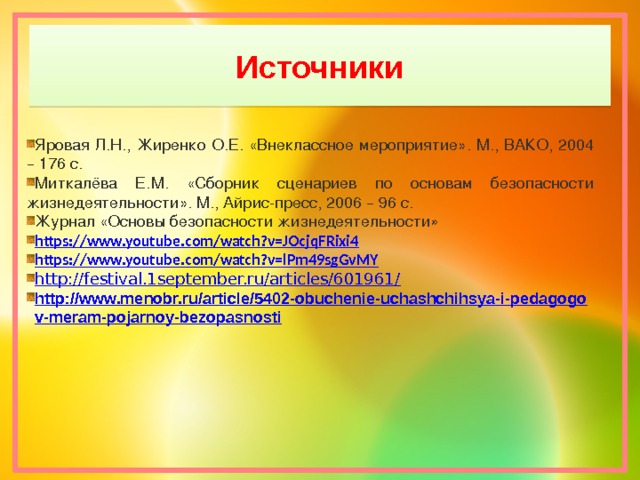 Источники

Яровая Л.Н., Жиренко О.Е. «Внеклассное мероприятие». М., ВАКО, 2004 – 176 с.

Миткалёва Е.М. «Сборник сценариев по основам безопасности жизнедеятельности». М., Айрис-пресс, 2006 – 96 с.

Журнал «Основы безопасности жизнедеятельности»

https://www.youtube.com/watch?v=JOcjqFRixi4

https://www.youtube.com/watch?v=lPm49sgGvMY

http://festival.1september.ru/articles/601961/

http://www.menobr.ru/article/5402-obuchenie-uchashchihsya-i-pedagogov-meram-pojarnoy-bezopasnosti